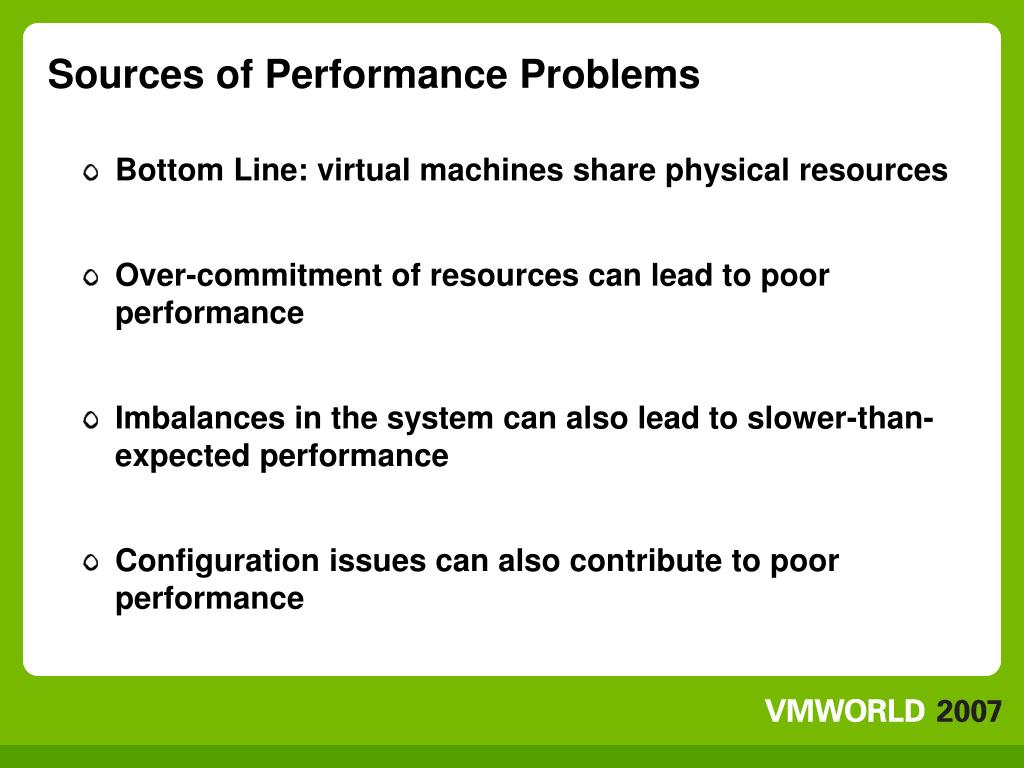 Sources of Performance Problems

Bottom Line: virtual machines share physical resources

Over-commitment of resources can lead to poor performance

Imbalances in the system can also lead to slower-than-expected performance

Configuration issues can also contribute to poor performance

VMWORLD 2007